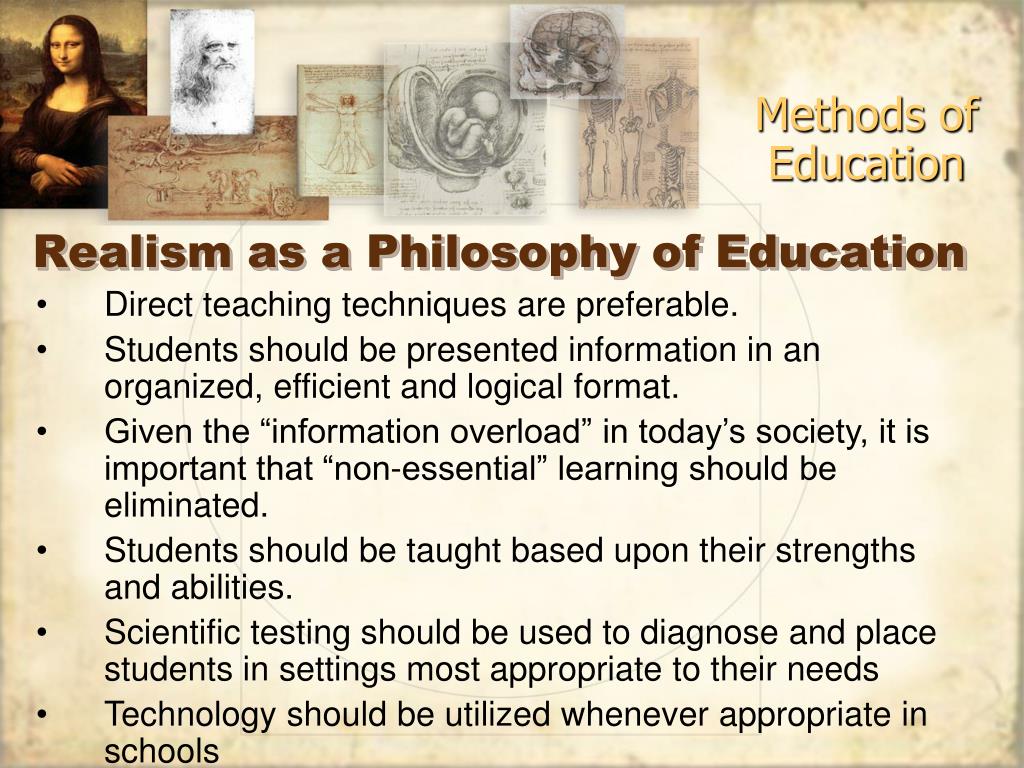 Methods of Education

Realism as a Philosophy of Education

• Direct teaching techniques are preferable.
• Students should be presented information in an organized, efficient and logical format.
• Given the “information overload” in today’s society, it is important that “non-essential” learning should be eliminated.
• Students should be taught based upon their strengths and abilities.
• Scientific testing should be used to diagnose and place students in settings most appropriate to their needs
• Technology should be utilized whenever appropriate in schools